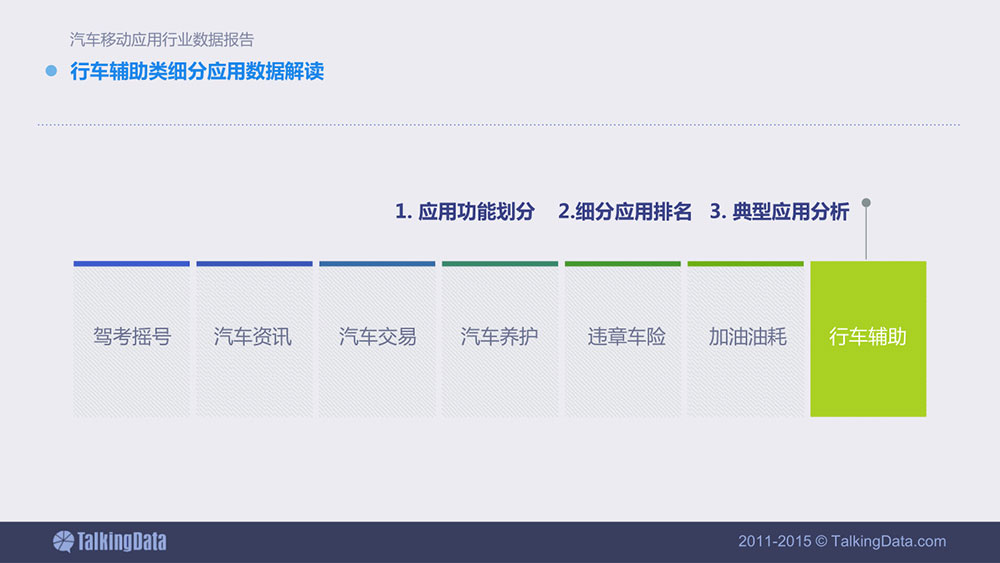 汽车移动应用行业数据报告

行车辅助类细分应用数据解读

1. 应用功能划分　2.细分应用排名　3. 典型应用分析

驾考摇号　汽车资讯　汽车交易　汽车养护　违章车险　加油油耗　行车辅助

TalkingData

2011-2015 © TalkingData.com